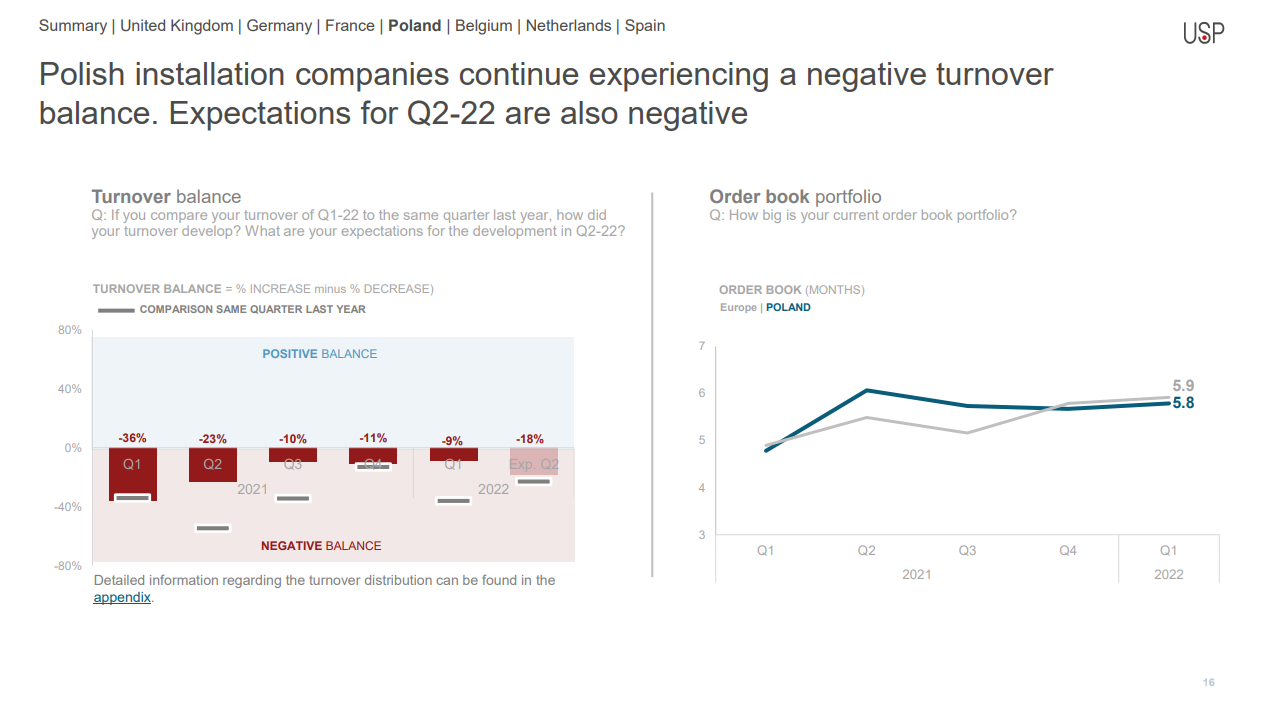 Summary | United Kingdom | Germany | France | Poland | Belgium | Netherlands | Spain

USP

Polish installation companies continue experiencing a negative turnover balance. Expectations for Q2-22 are also negative

Turnover balance
Q: If you compare your turnover of Q1-22 to the same quarter last year, how did your turnover develop? What are your expectations for the development in Q2-22?

TURNOVER BALANCE = % INCREASE minus % DECREASE)
COMPARISON SAME QUARTER LAST YEAR

80%
40%
0%
-40%
-80%

POSITIVE BALANCE

-36% -23% -10% -11% -9% -18%

Q1 Q2 Q3 Q4 Q1 Exp. Q2
2021 2022

NEGATIVE BALANCE

Detailed information regarding the turnover distribution can be found in the appendix.

Order book portfolio
Q: How big is your current order book portfolio?

ORDER BOOK (MONTHS)
Europe | POLAND

7
6
5
4
3

5.9
5.8

Q1 Q2 Q3 Q4 Q1
2021 2022

16